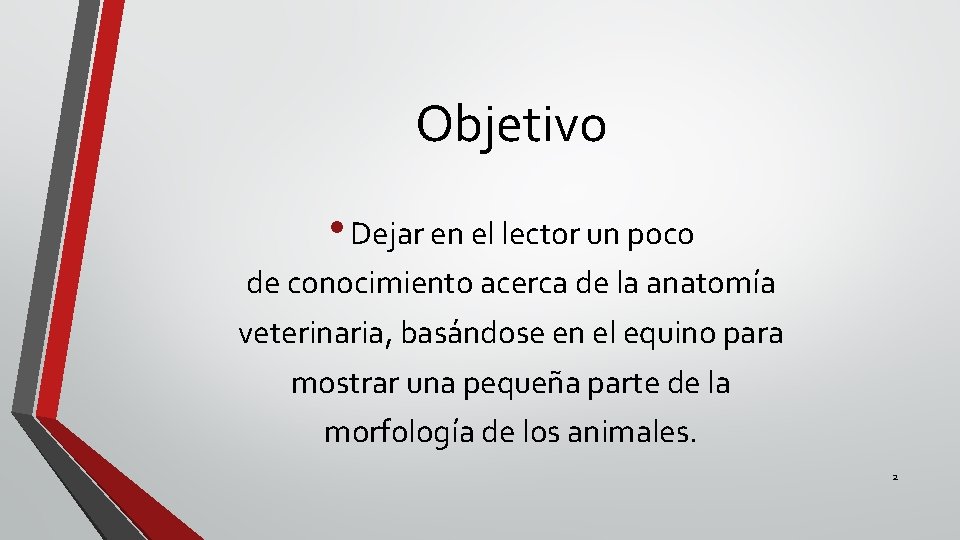 Objetivo

• Dejar en el lector un poco de conocimiento acerca de la anatomía veterinaria, basándose en el equino para mostrar una pequeña parte de la morfología de los animales.

2